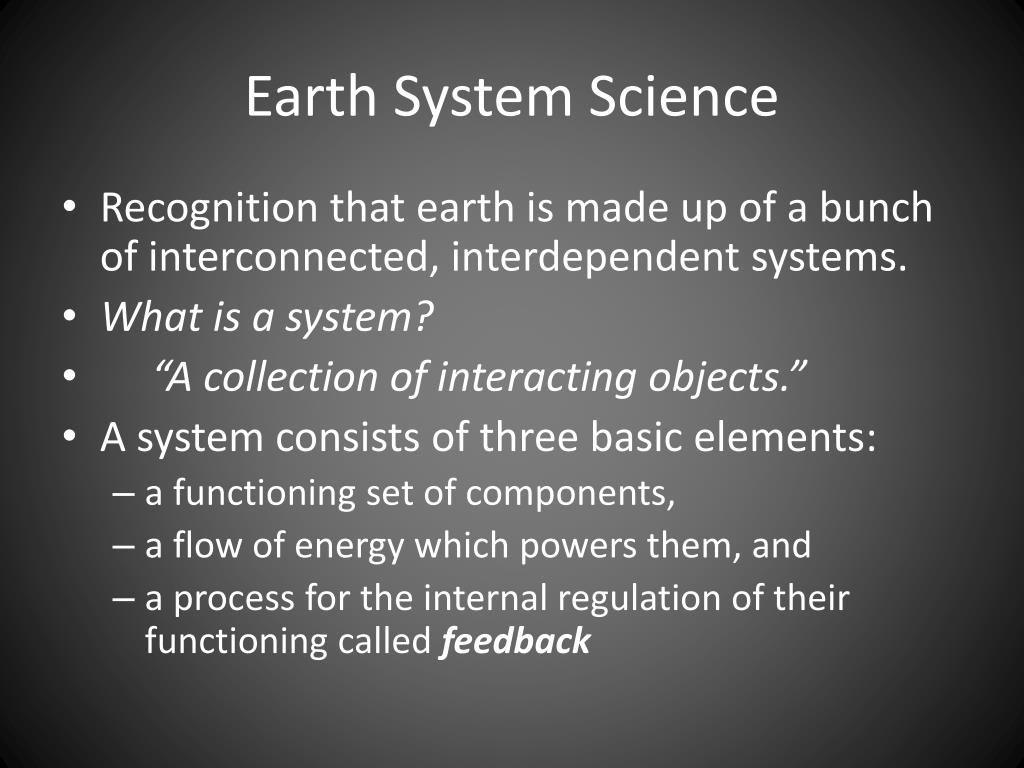 Earth System Science

• Recognition that earth is made up of a bunch of interconnected, interdependent systems.
• What is a system?
• “A collection of interacting objects.”
• A system consists of three basic elements:
– a functioning set of components,
– a flow of energy which powers them, and
– a process for the internal regulation of their functioning called feedback